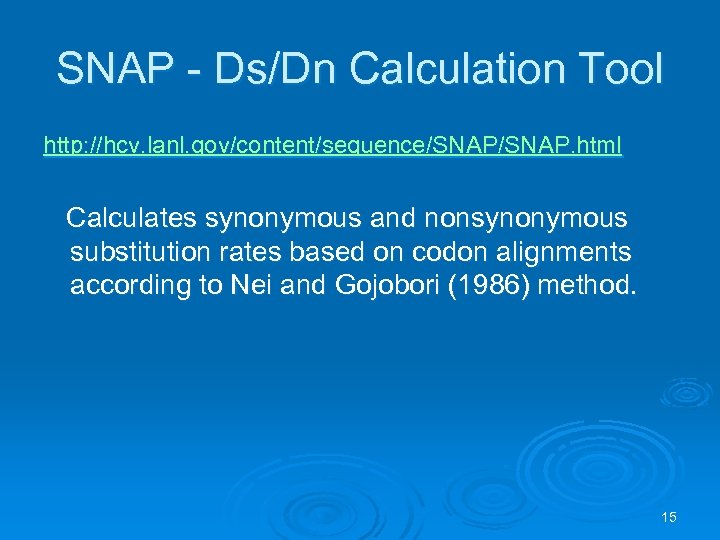 SNAP - Ds/Dn Calculation Tool

http://hcv.lanl.gov/content/sequence/SNAP/SNAP.html

Calculates synonymous and nonsynonymous substitution rates based on codon alignments according to Nei and Gojobori (1986) method.

15